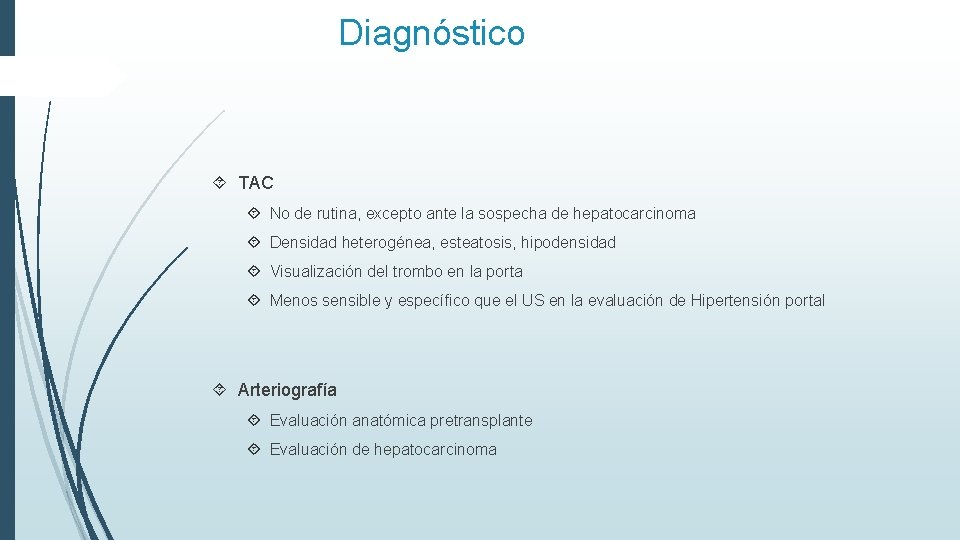 Diagnóstico

TAC

No de rutina, excepto ante la sospecha de hepatocarcinoma

Densidad heterogénea, esteatosis, hipodensidad

Visualización del trombo en la porta

Menos sensible y específico que el US en la evaluación de Hipertensión portal

Arteriografía

Evaluación anatómica pretransplante

Evaluación de hepatocarcinoma